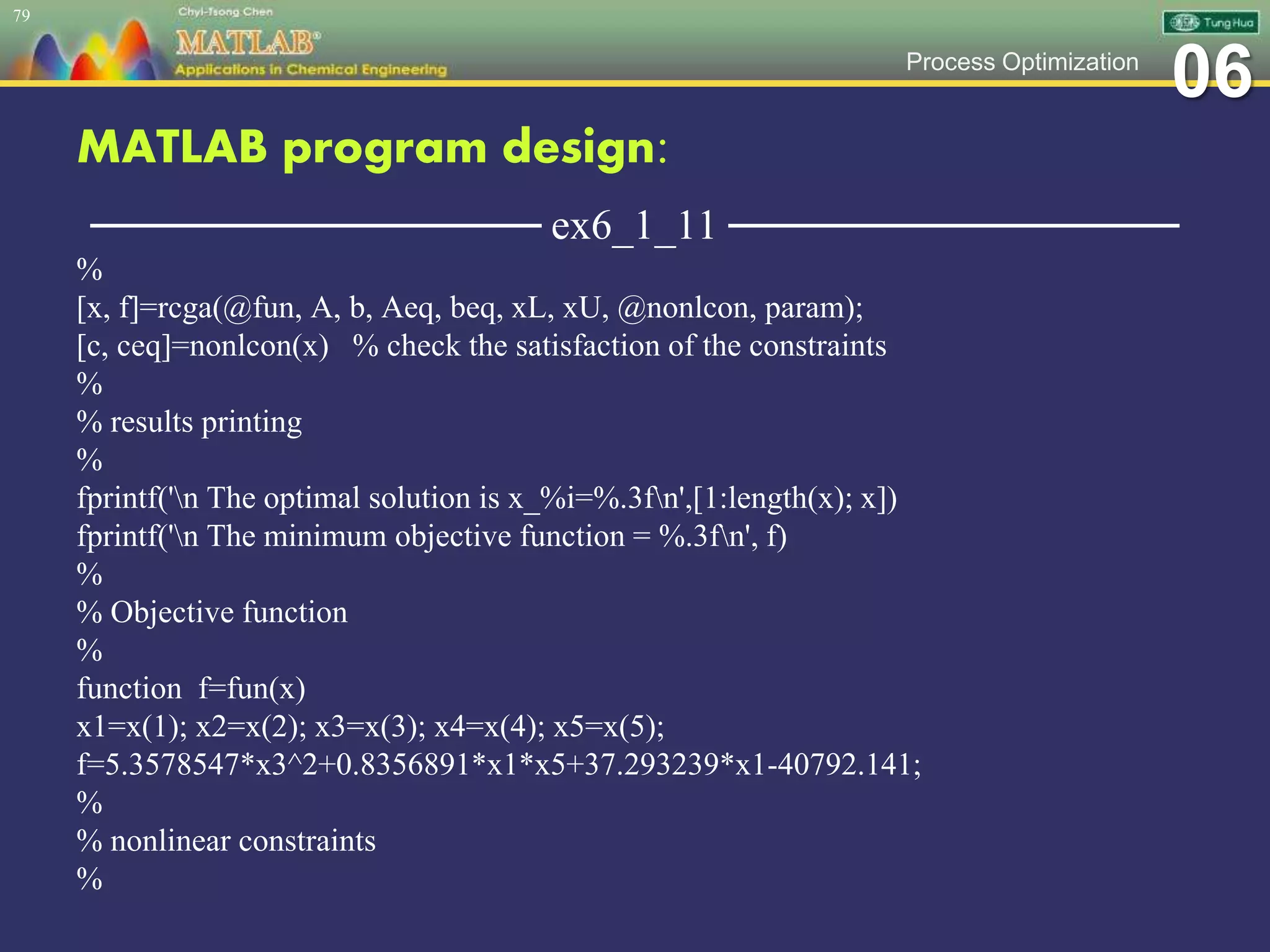 79

Chyi-Tsong Chen

MATLAB®

Applications in Chemical Engineering

Tung Hua

Process Optimization

06

MATLAB program design:

ex6_1_11

%
[x, f]=rcga(@fun, A, b, Aeq, beq, xL, xU, @nonlcon, param);
[c, ceq]=nonlcon(x) % check the satisfaction of the constraints
%
% results printing
%
fprintf('\n The optimal solution is x_%i=%.3f\n',[1:length(x); x])
fprintf('\n The minimum objective function = %.3f\n', f)
%
% Objective function
%
function f=fun(x)
x1=x(1); x2=x(2); x3=x(3); x4=x(4); x5=x(5);
f=5.3578547*x3^2+0.8356891*x1*x5+37.293239*x1-40792.141;
%
% nonlinear constraints
%